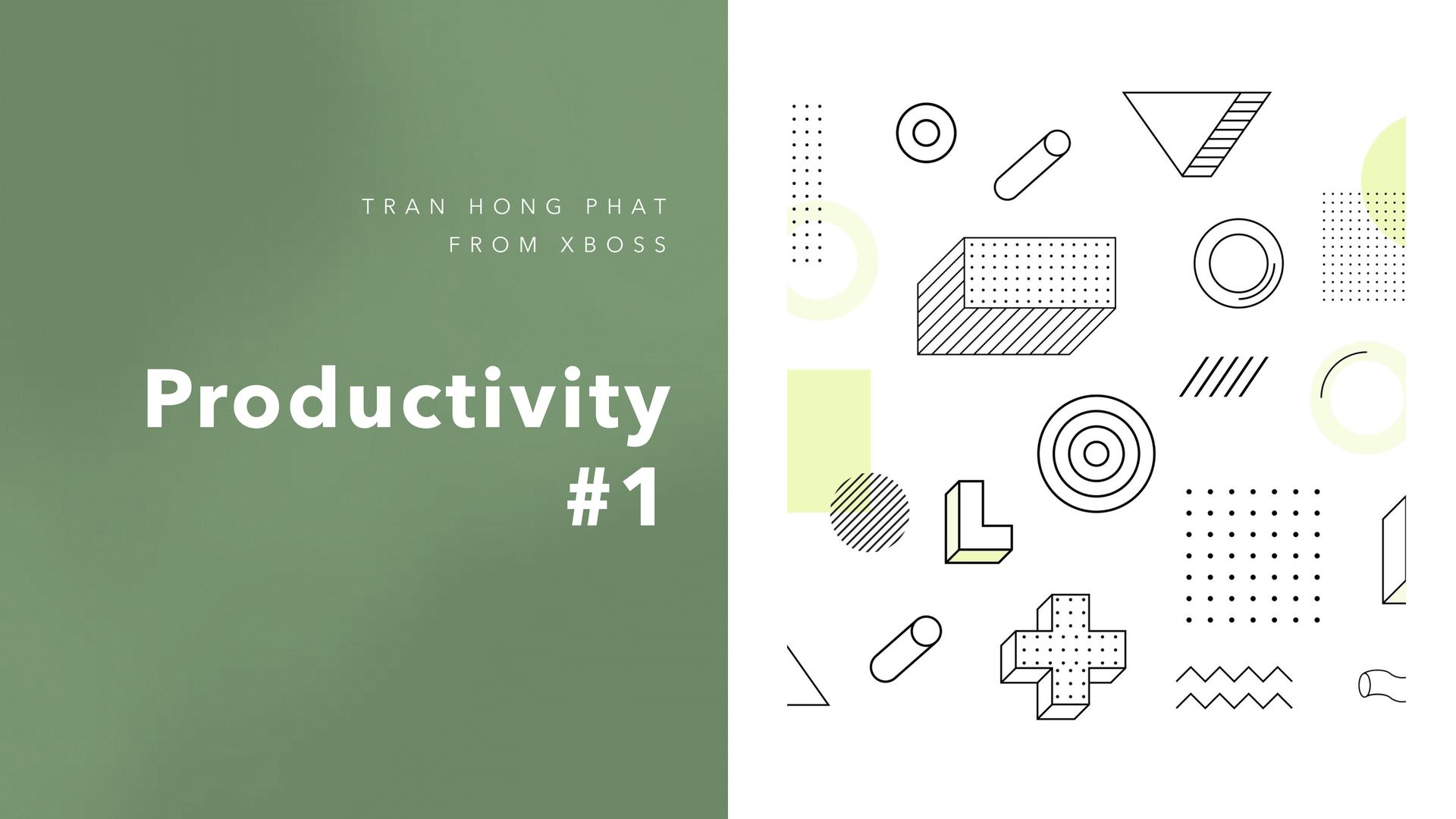 TRAN HONG PHAT
FROM XBOSS

Productivity
#1